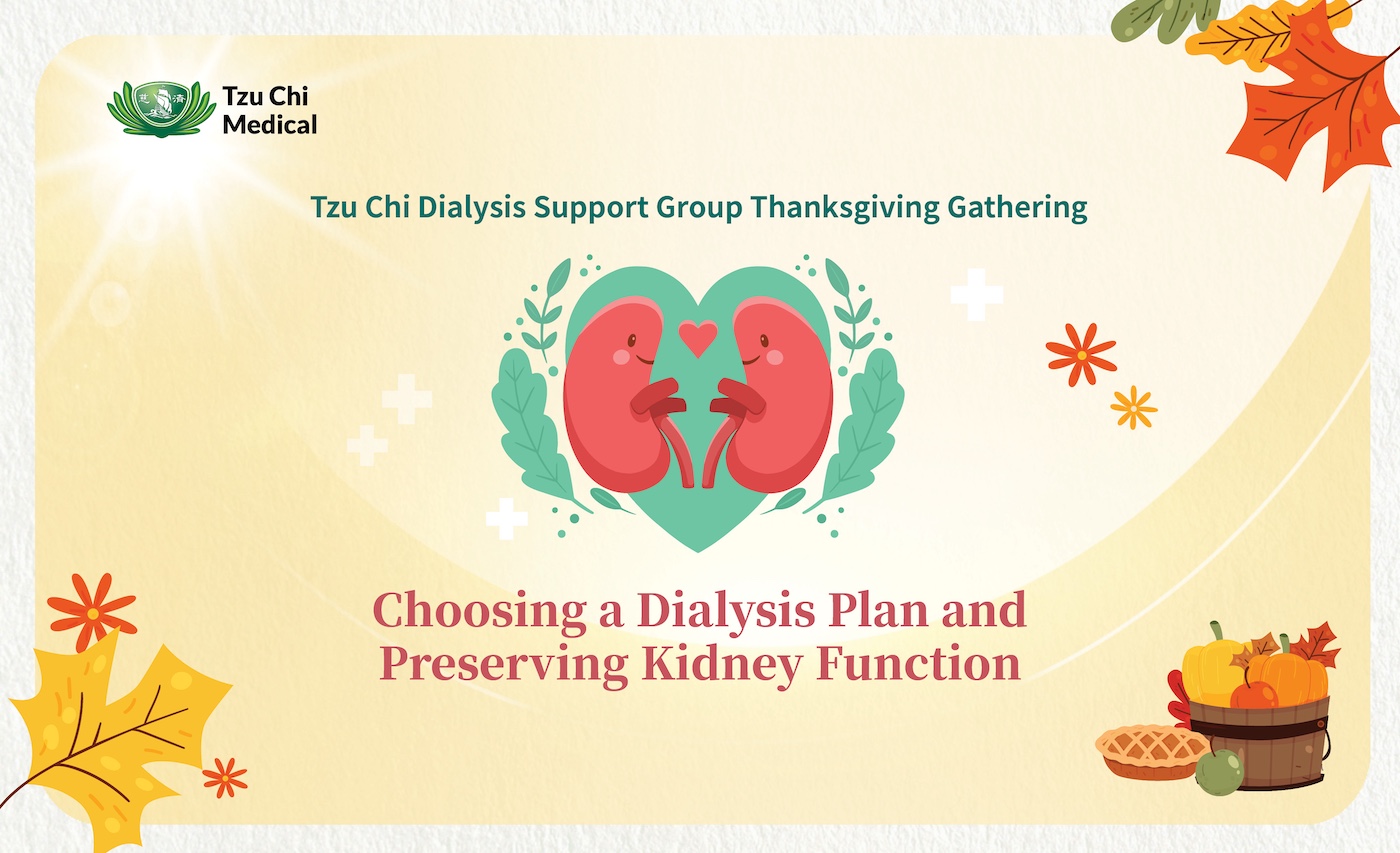 Tzu Chi Medical

Tzu Chi Dialysis Support Group Thanksgiving Gathering

Choosing a Dialysis Plan and Preserving Kidney Function